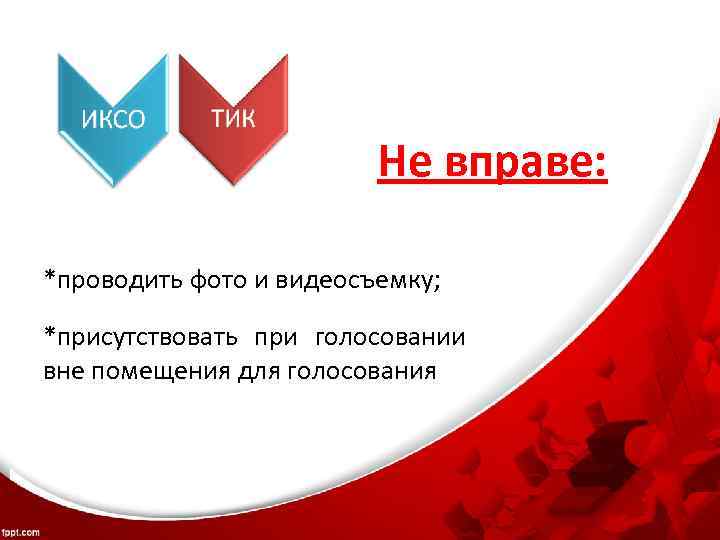 ИКСО
ТИК

Не вправе:

*проводить фото и видеосъемку;

*присутствовать при голосовании вне помещения для голосования

fppt.com